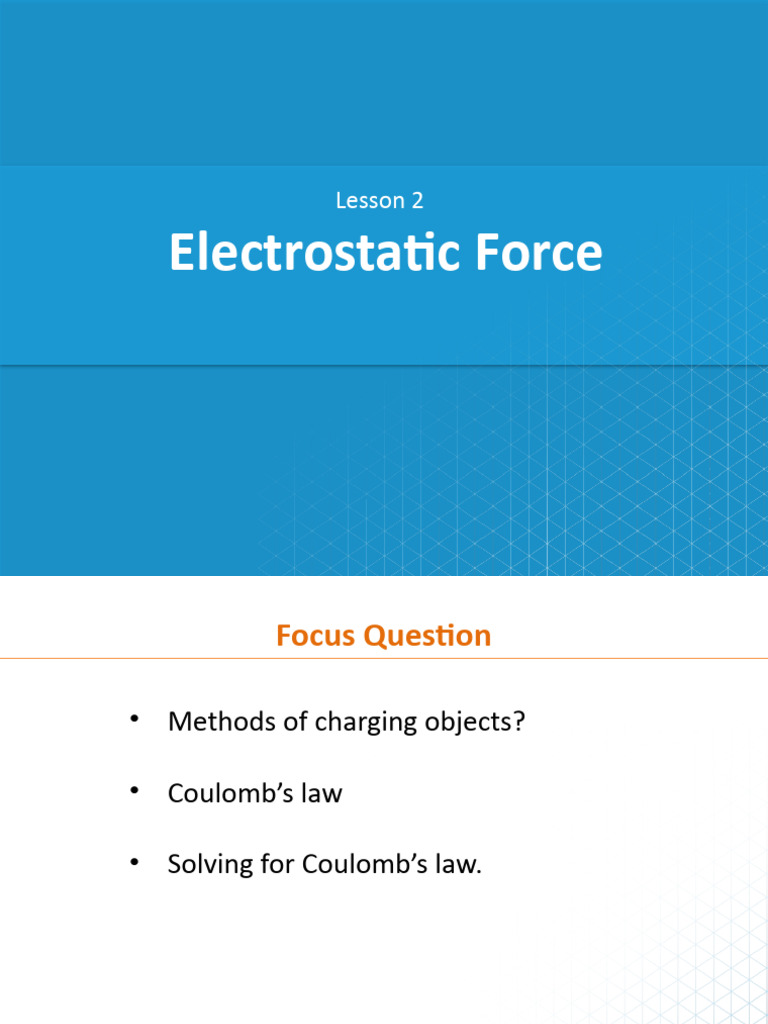 Lesson 2

Electrostatic Force

Focus Question

• Methods of charging objects?

• Coulomb's law

• Solving for Coulomb's law.